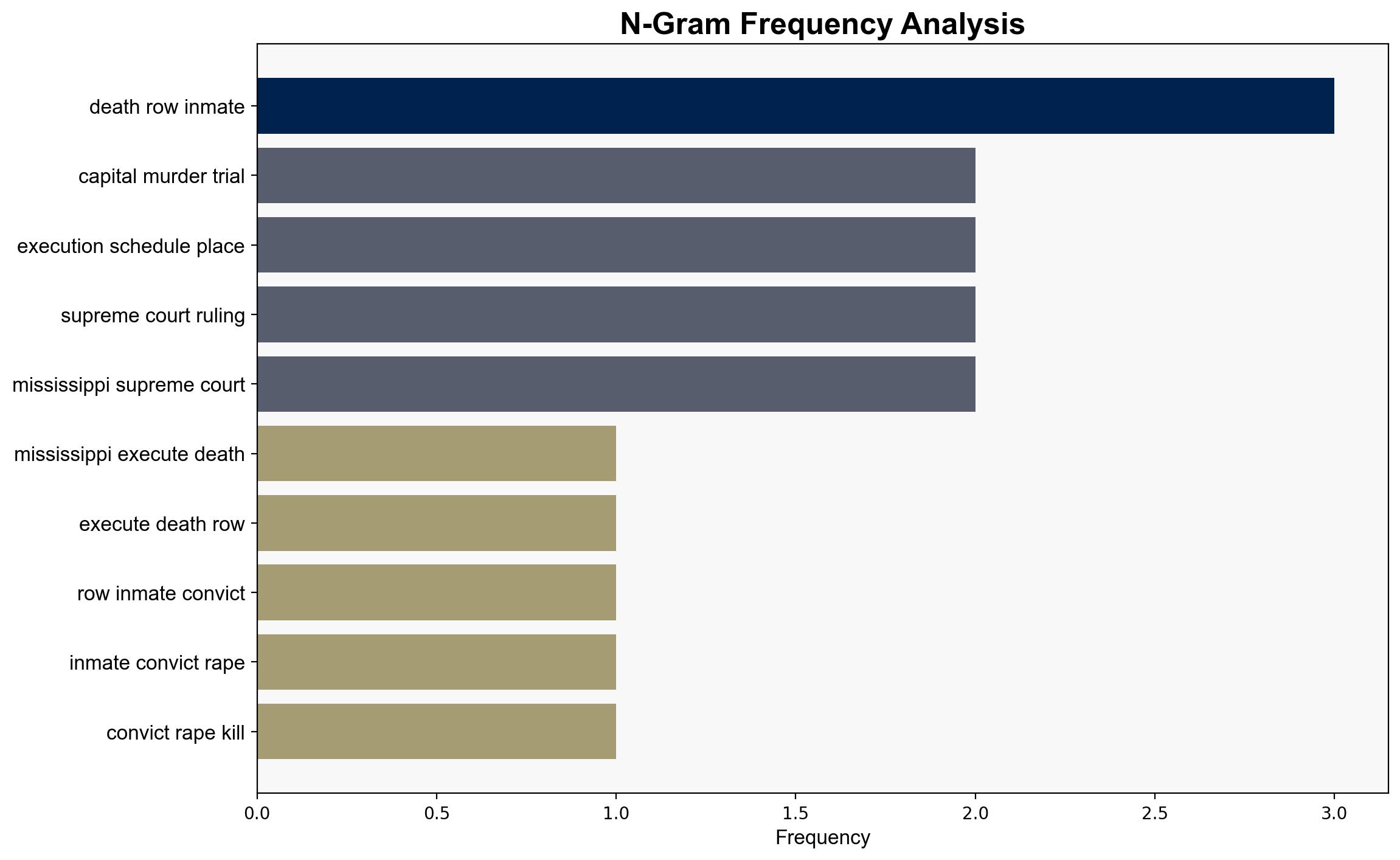 N-Gram Frequency Analysis

death row inmate
capital murder trial
execution schedule place
supreme court ruling
mississippi supreme court
mississippi execute death
execute death row
row inmate convict
inmate convict rape
convict rape kill

0.0
0.5
1.0
1.5
2.0
2.5
3.0
Frequency